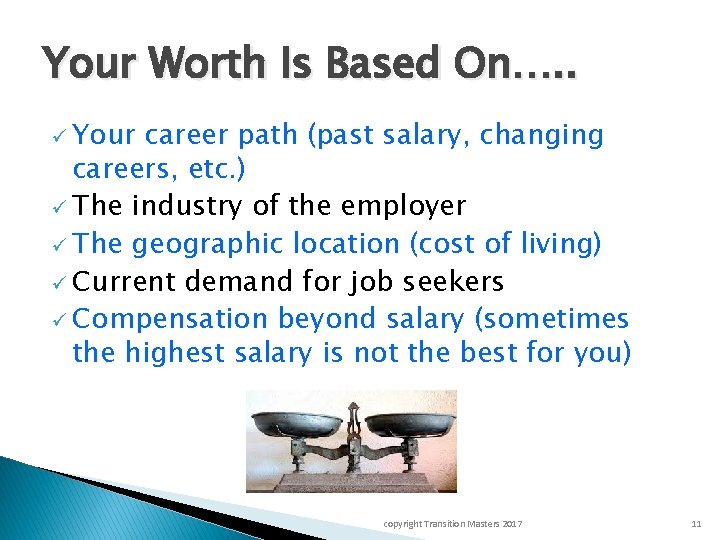 Your Worth Is Based On…..

✓ Your career path (past salary, changing careers, etc.)
✓ The industry of the employer
✓ The geographic location (cost of living)
✓ Current demand for job seekers
✓ Compensation beyond salary (sometimes the highest salary is not the best for you)

copyright Transition Masters 2017

11